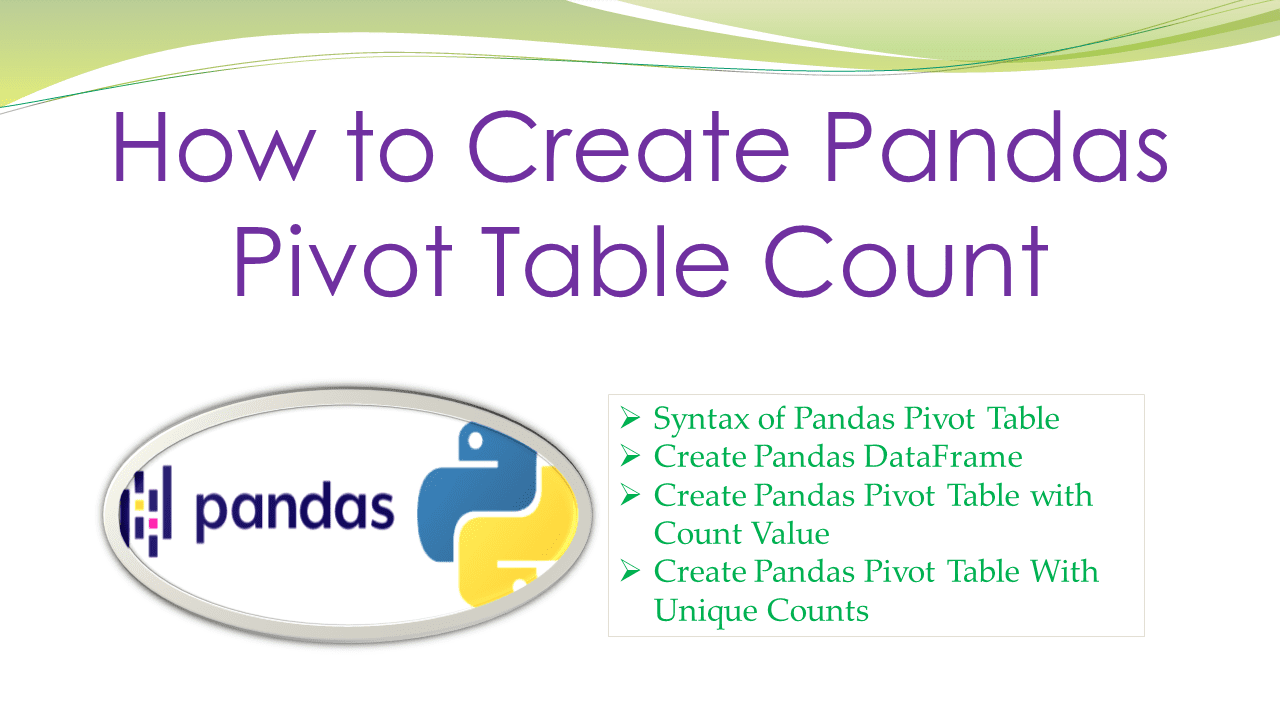 How to Create Pandas Pivot Table Count

pandas

➢ Syntax of Pandas Pivot Table
➢ Create Pandas DataFrame
➢ Create Pandas Pivot Table with Count Value
➢ Create Pandas Pivot Table With Unique Counts